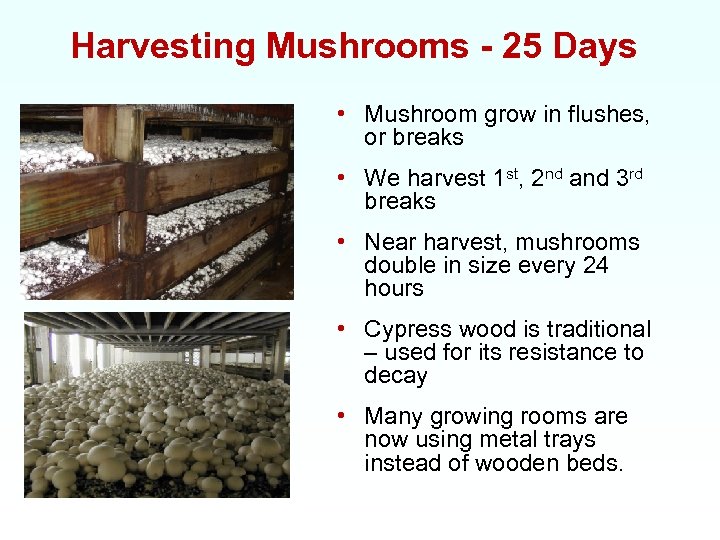 Harvesting Mushrooms - 25 Days

• Mushroom grow in flushes, or breaks

• We harvest 1$^{st}$, 2$^{nd}$ and 3$^{rd}$ breaks

• Near harvest, mushrooms double in size every 24 hours

• Cypress wood is traditional – used for its resistance to decay

• Many growing rooms are now using metal trays instead of wooden beds.